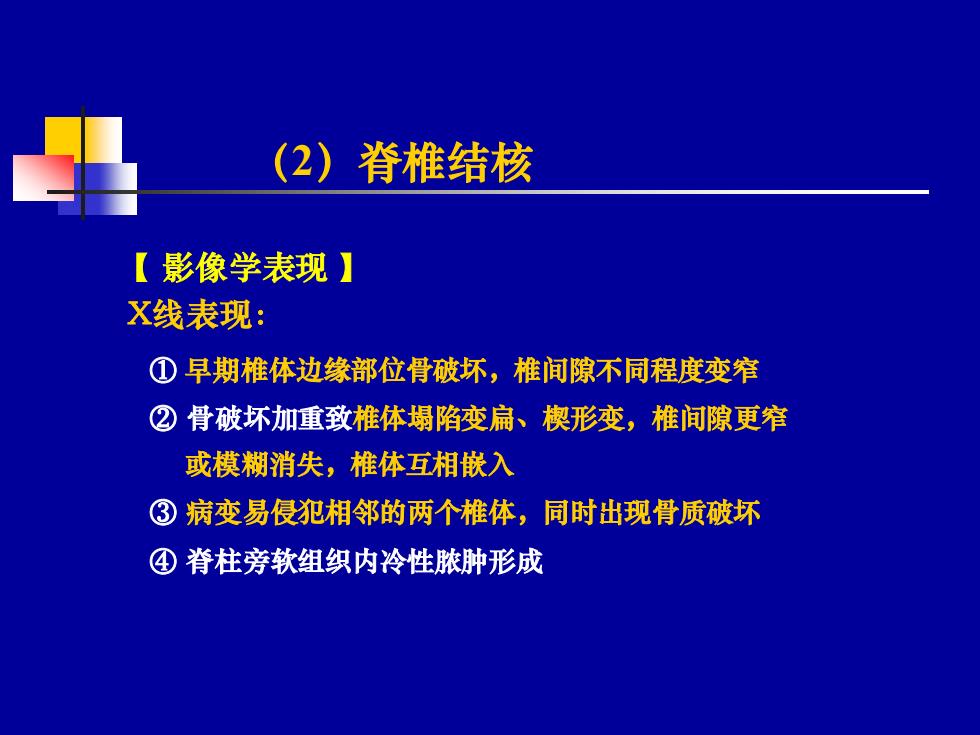 （2）脊椎结核

【 影像学表现 】
X线表现：

① 早期椎体边缘部位骨破坏，椎间隙不同程度变窄

② 骨破坏加重致椎体塌陷变扁、楔形变，椎间隙更窄或模糊消失，椎体互相嵌入

③ 病变易侵犯相邻的两个椎体，同时出现骨质破坏

④ 脊柱旁软组织内冷性脓肿形成